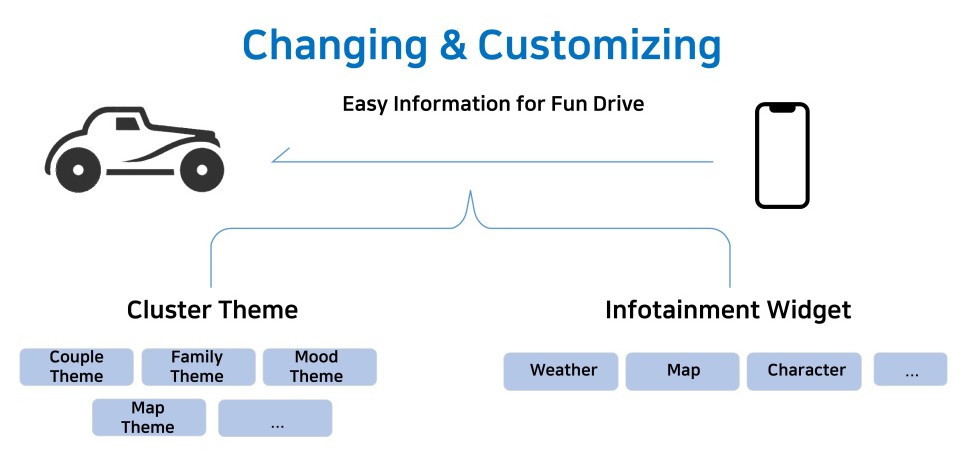 Changing & Customizing

Easy Information for Fun Drive

Cluster Theme

Couple Theme

Family Theme

Mood Theme

Map Theme

...

Infotainment Widget

Weather

Map

Character

...